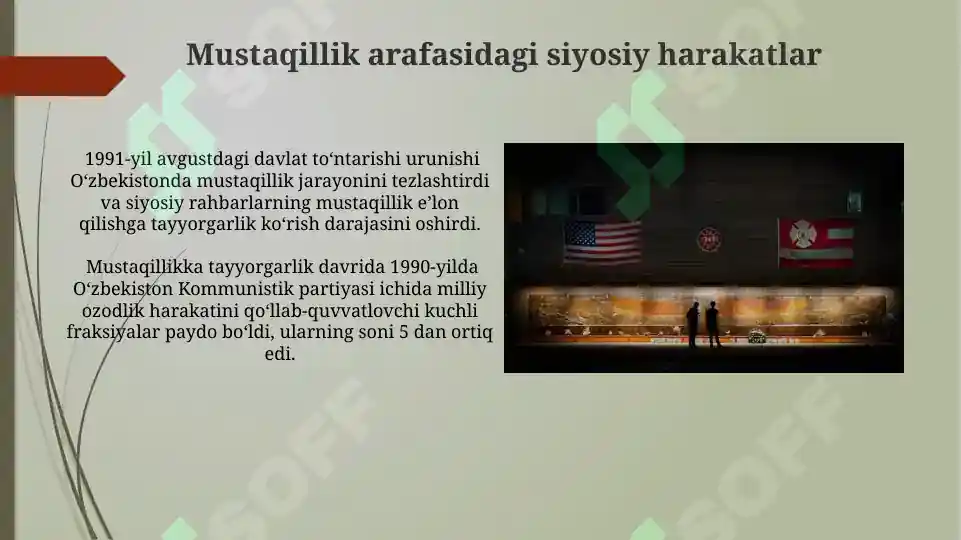 Mustaqillik arafasidagi siyosiy harakatlar

1991-yil avgustdagi davlat to‘ntarishi urunishi O‘zbekistonda mustaqillik jarayonini tezlashtirdi va siyosiy rahbarlarning mustaqillik e’lon qilishga tayyorgarlik ko‘rish darajasini oshirdi.

Mustaqillikka tayyorgarlik davrida 1990-yilda O‘zbekiston Kommunistik partiyasi ichida milliy ozodlik harakatini qo‘llab-quvvatlovchi kuchli fraksiyalar paydo bo‘ldi, ularning soni 5 dan ortiq edi.

SOFF SOFF SOFF SOFF